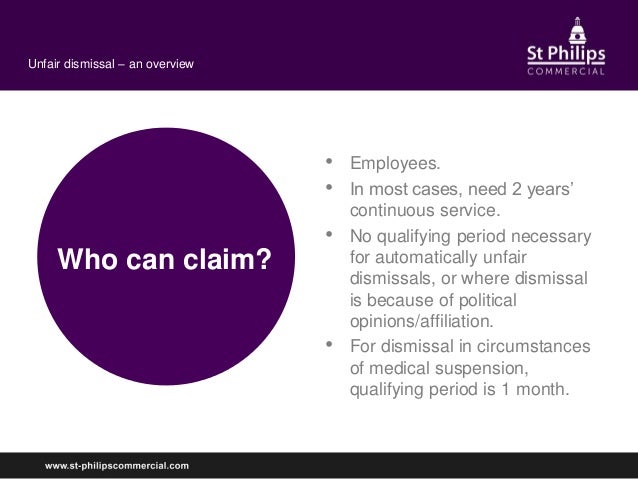 Unfair dismissal – an overview

St Philips
COMMERCIAL

Who can claim?

• Employees.
• In most cases, need 2 years' continuous service.
• No qualifying period necessary for automatically unfair dismissals, or where dismissal is because of political opinions/affiliation.
• For dismissal in circumstances of medical suspension, qualifying period is 1 month.

www.st-philipscommercial.com